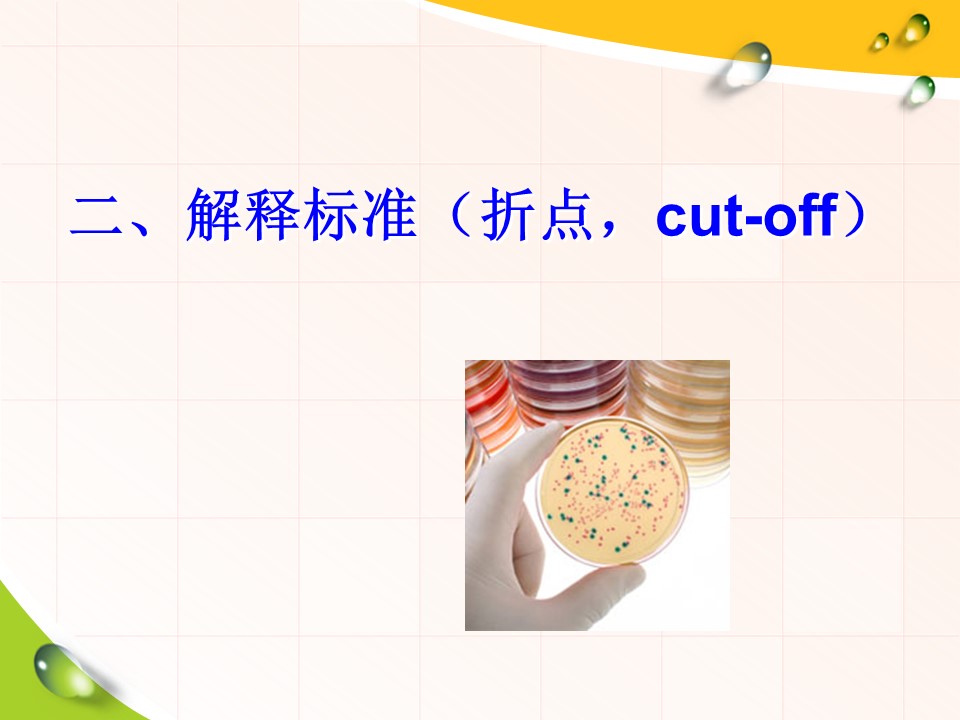 二、解释标准（折点，cut-off）